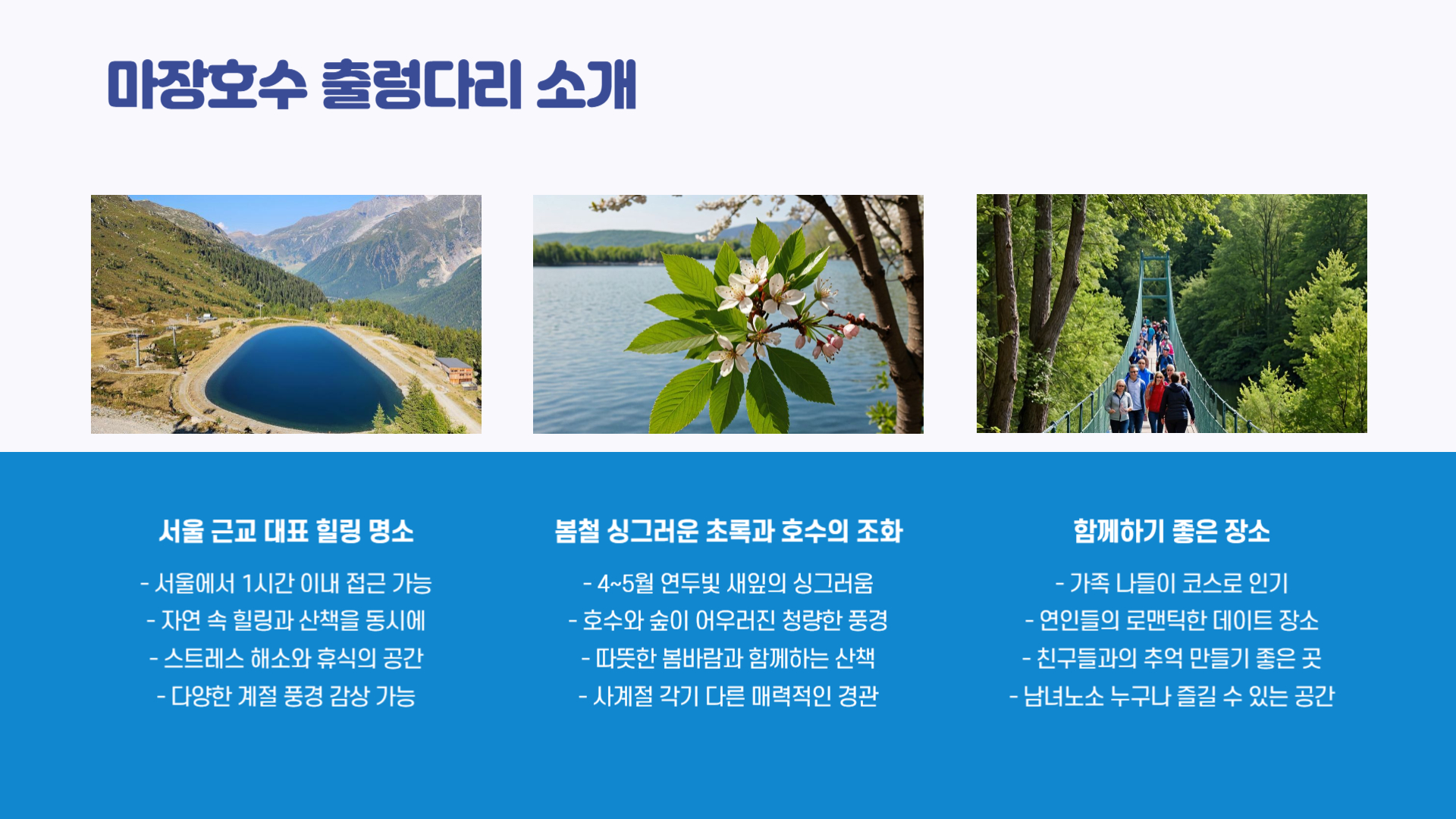 마장호수 출렁다리 소개

서울 근교 대표 힐링 명소

- 서울에서 1시간 이내 접근 가능
- 자연 속 힐링과 산책을 동시에
- 스트레스 해소와 휴식의 공간
- 다양한 계절 풍경 감상 가능

봄철 싱그러운 초록과 호수의 조화

- 4~5월 연두빛 새잎의 싱그러움
- 호수와 숲이 어우러진 청량한 풍경
- 따뜻한 봄바람과 함께하는 산책
- 사계절 각기 다른 매력적인 경관

함께하기 좋은 장소

- 가족 나들이 코스로 인기
- 연인들의 로맨틱한 데이트 장소
- 친구들과의 추억 만들기 좋은 곳
- 남녀노소 누구나 즐길 수 있는 공간